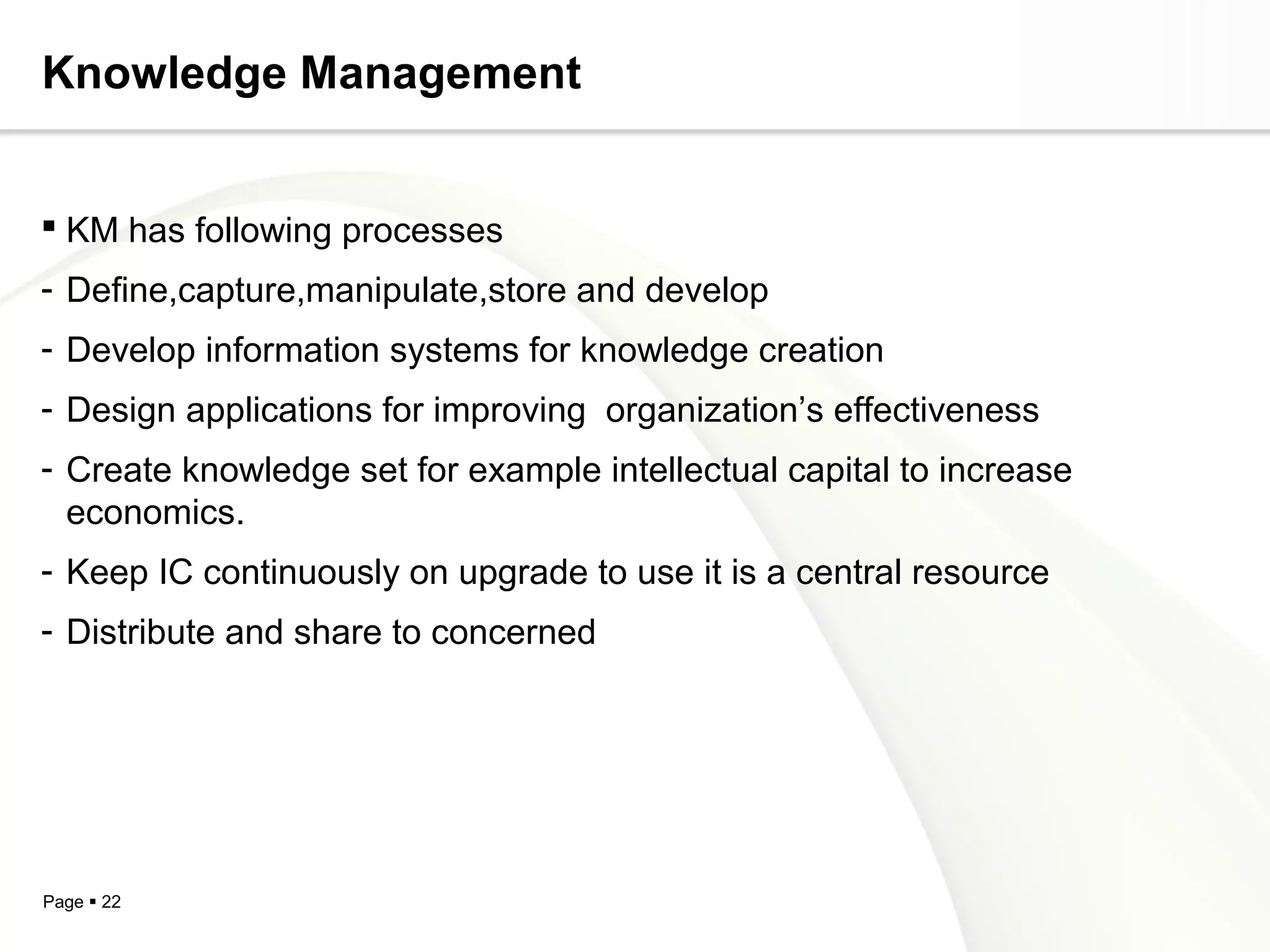 Knowledge Management

▪ KM has following processes

- Define,capture,manipulate,store and develop

- Develop information systems for knowledge creation

- Design applications for improving  organization’s effectiveness

- Create knowledge set for example intellectual capital to increase economics.

- Keep IC continuously on upgrade to use it is a central resource

- Distribute and share to concerned

Page ▪ 22